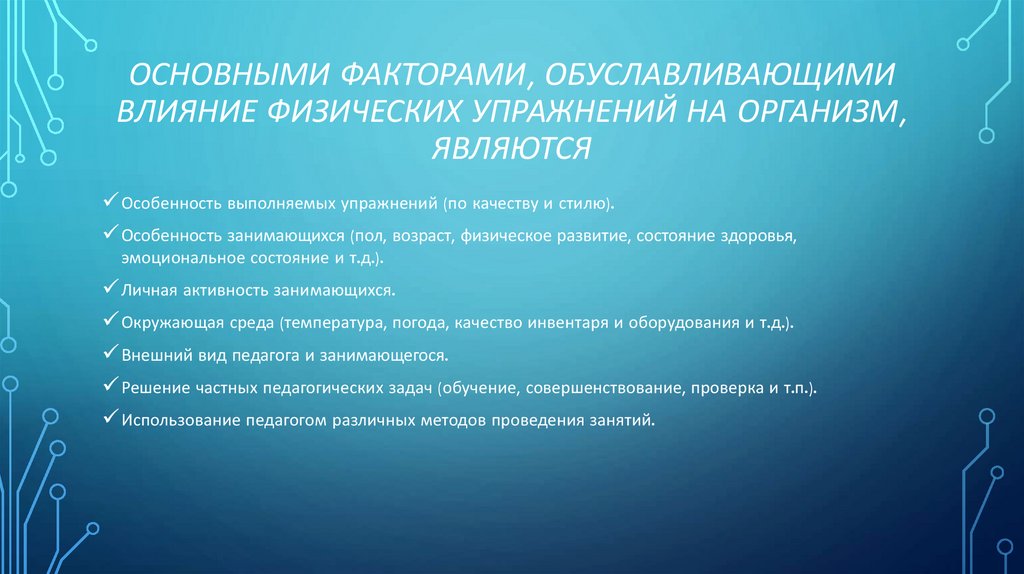 ОСНОВНЫМИ ФАКТОРАМИ, ОБУСЛАВЛИВАЮЩИМИ ВЛИЯНИЕ ФИЗИЧЕСКИХ УПРАЖНЕНИЙ НА ОРГАНИЗМ, ЯВЛЯЮТСЯ

✓ Особенность выполняемых упражнений (по качеству и стилю).

✓ Особенность занимающихся (пол, возраст, физическое развитие, состояние здоровья, эмоциональное состояние и т.д.).

✓ Личная активность занимающихся.

✓ Окружающая среда (температура, погода, качество инвентаря и оборудования и т.д.).

✓ Внешний вид педагога и занимающегося.

✓ Решение частных педагогических задач (обучение, совершенствование, проверка и т.п.).

✓ Использование педагогом различных методов проведения занятий.